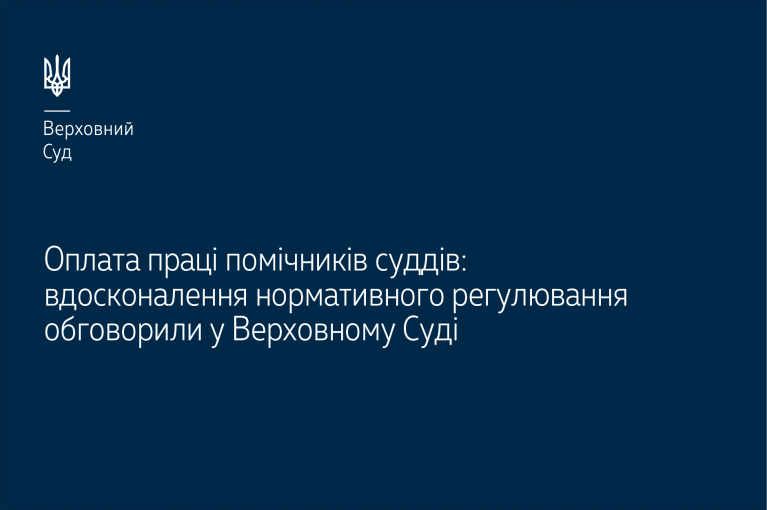 Верховний
Суд

Оплата праці помічників суддів: вдосконалення нормативного регулювання обговорили у Верховному Суді